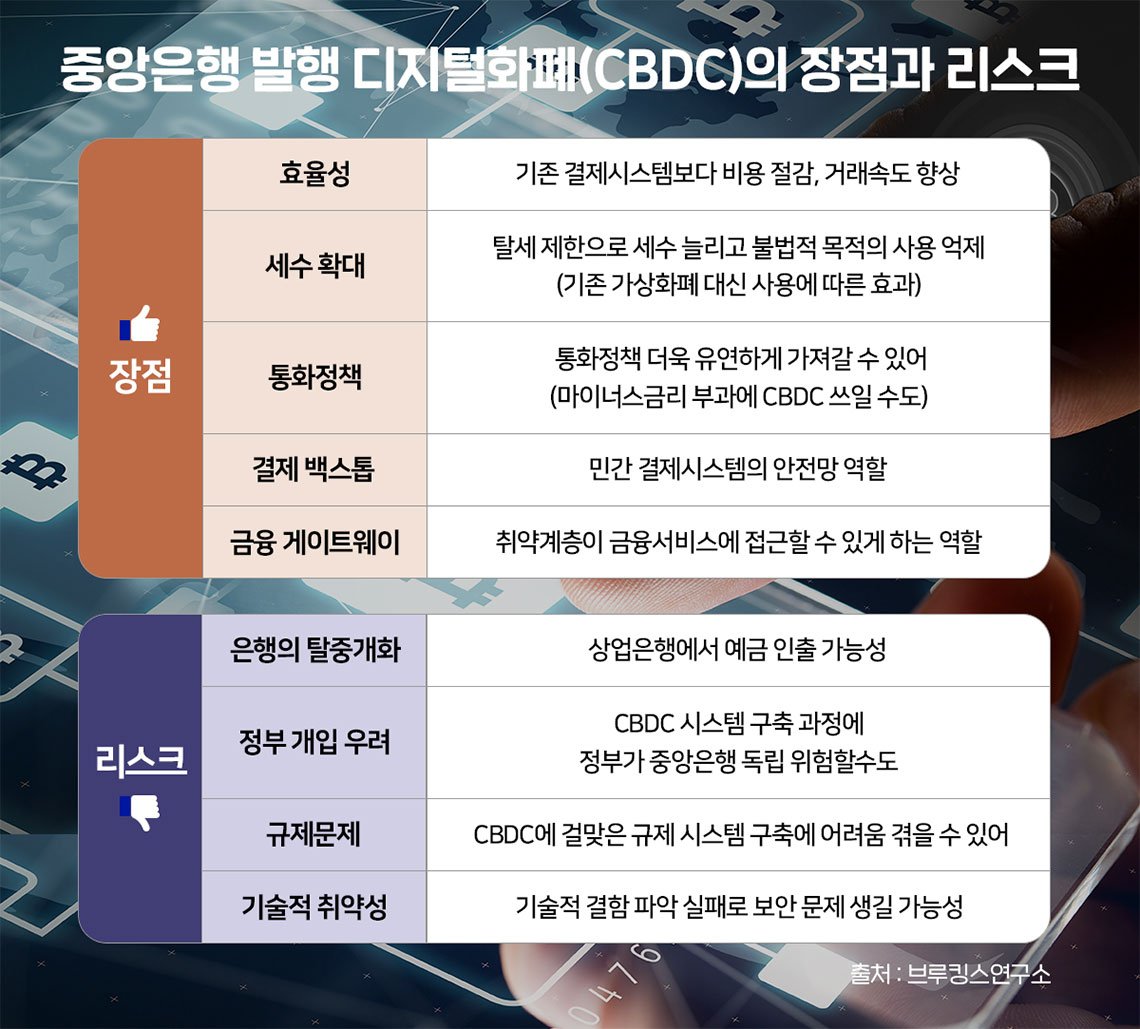 중앙은행 발행 디지털화폐(CBDC)의 장점과 리스크

| 장점 | 효율성 | 기존 결제시스템보다 비용 절감, 거래속도 향상 |
|---|---|---|
| | 세수 확대 | 탈세 제한으로 세수 늘리고 불법적 목적의 사용 억제 (기존 가상화폐 대신 사용에 따른 효과) |
| | 통화정책 | 통화정책 더욱 유연하게 가져갈 수 있어 (마이너스금리 부과에 CBDC 쓰일 수도) |
| | 결제 백스톱 | 민간 결제시스템의 안전망 역할 |
| | 금융 게이트웨이 | 취약계층이 금융서비스에 접근할 수 있게 하는 역할 |

| 리스크 | 은행의 탈중개화 | 상업은행에서 예금 인출 가능성 |
|---|---|---|
| | 정부 개입 우려 | CBDC 시스템 구축 과정에 정부가 중앙은행 독립 위험할수도 |
| | 규제문제 | CBDC에 걸맞은 규제 시스템 구축에 어려움 겪을 수 있어 |
| | 기술적 취약성 | 기술적 결함 파악 실패로 보안 문제 생길 가능성 |

출처 : 브루킹스연구소